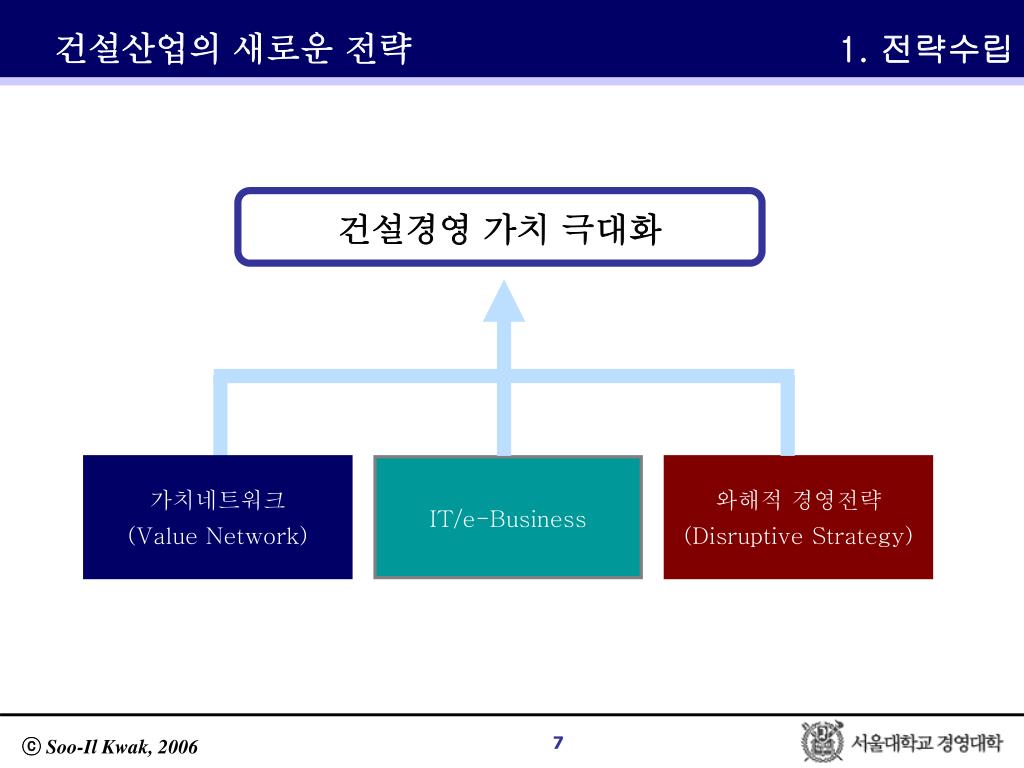 건설산업의 새로운 전략

1. 전략수립

건설경영 가치 극대화

가치네트워크
(Value Network)

IT/e-Business

와해적 경영전략
(Disruptive Strategy)

ⓒ Soo-Il Kwak, 2006

7

서울대학교 경영대학